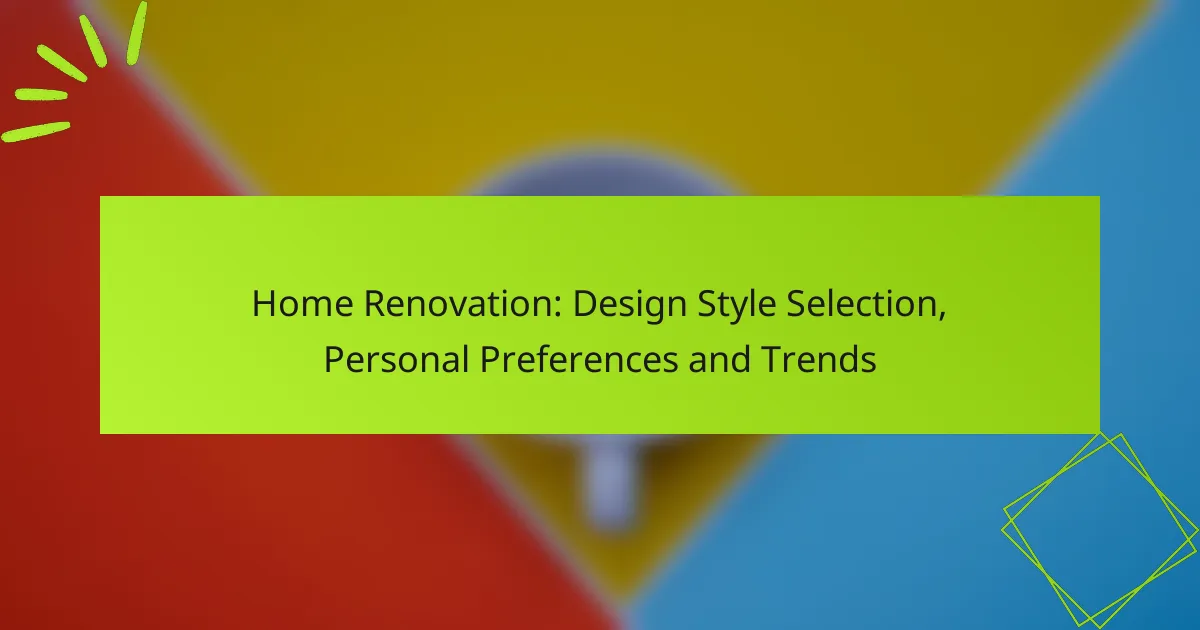 Home Renovation: Design Style Selection, Personal Preferences and Trends